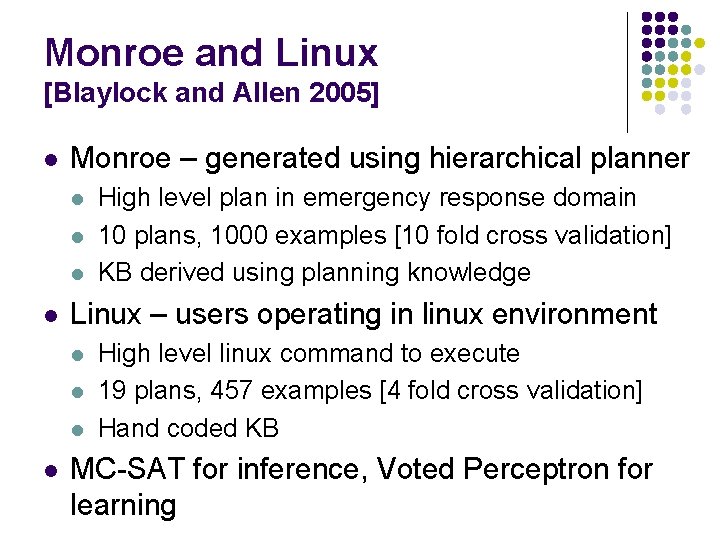 Monroe and Linux
[Blaylock and Allen 2005]

- Monroe – generated using hierarchical planner
  - High level plan in emergency response domain
  - 10 plans, 1000 examples [10 fold cross validation]
  - KB derived using planning knowledge
- Linux – users operating in linux environment
  - High level linux command to execute
  - 19 plans, 457 examples [4 fold cross validation]
  - Hand coded KB
- MC-SAT for inference, Voted Perceptron for learning